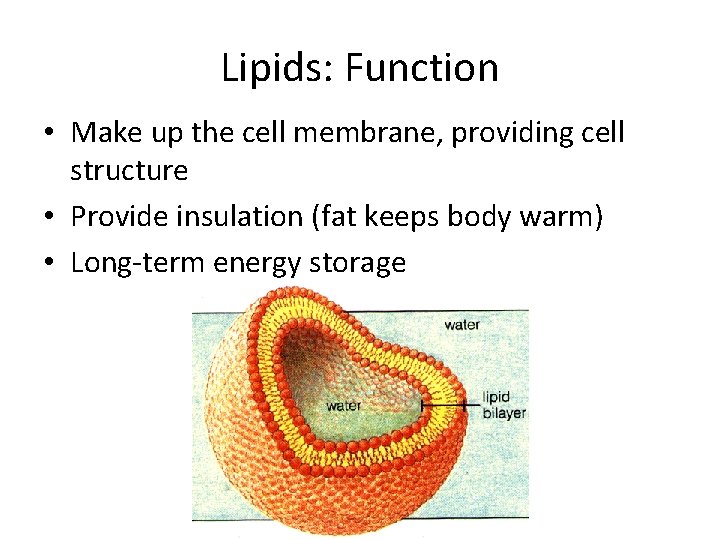 Lipids: Function

• Make up the cell membrane, providing cell structure
• Provide insulation (fat keeps body warm)
• Long-term energy storage

water

water

lipid bilayer